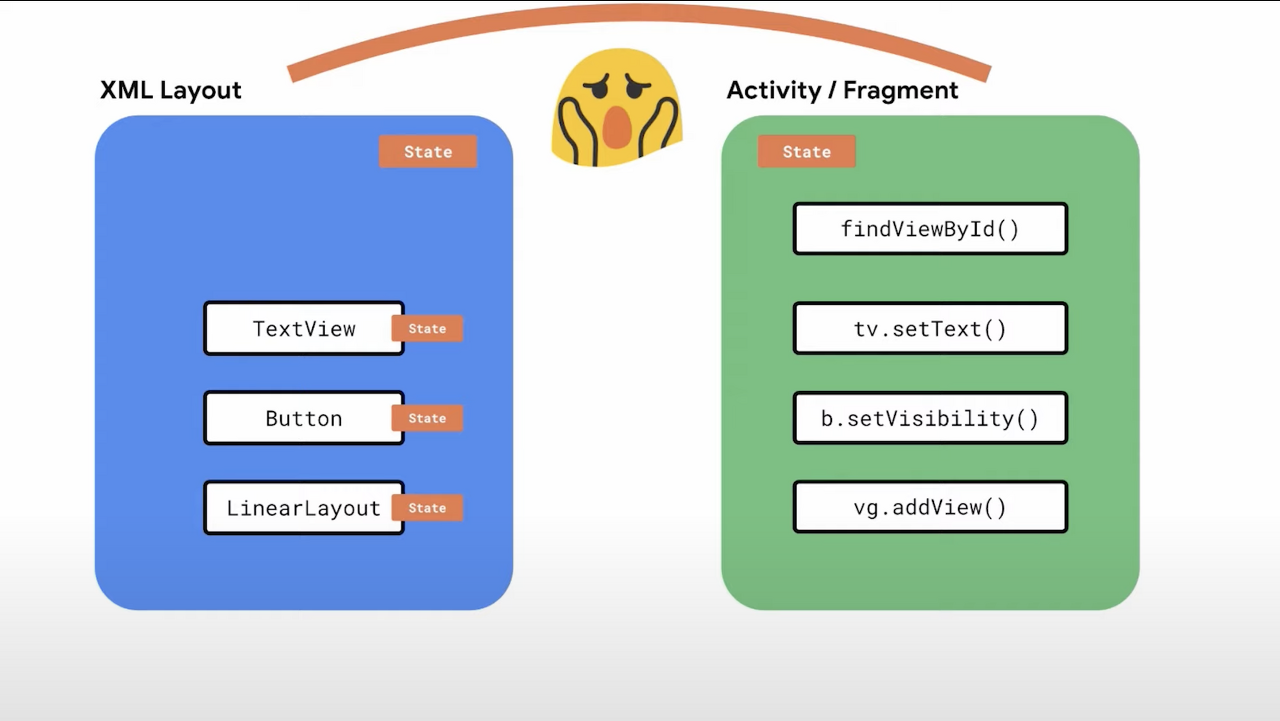 XML Layout

State

TextView State

Button State

LinearLayout State

Activity / Fragment

State

findViewById()

tv.setText()

b.setVisibility()

vg.addView()